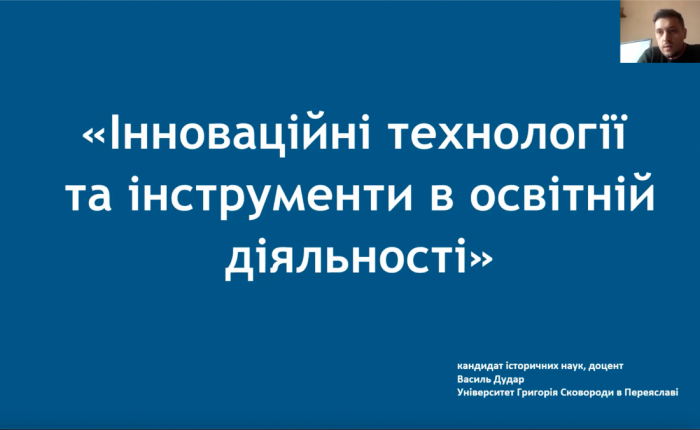 «Інноваційні технології та інструменти в освітній діяльності»

кандидат історичних наук, доцент
Василь Дудар
Університет Григорія Сковороди в Переяславі